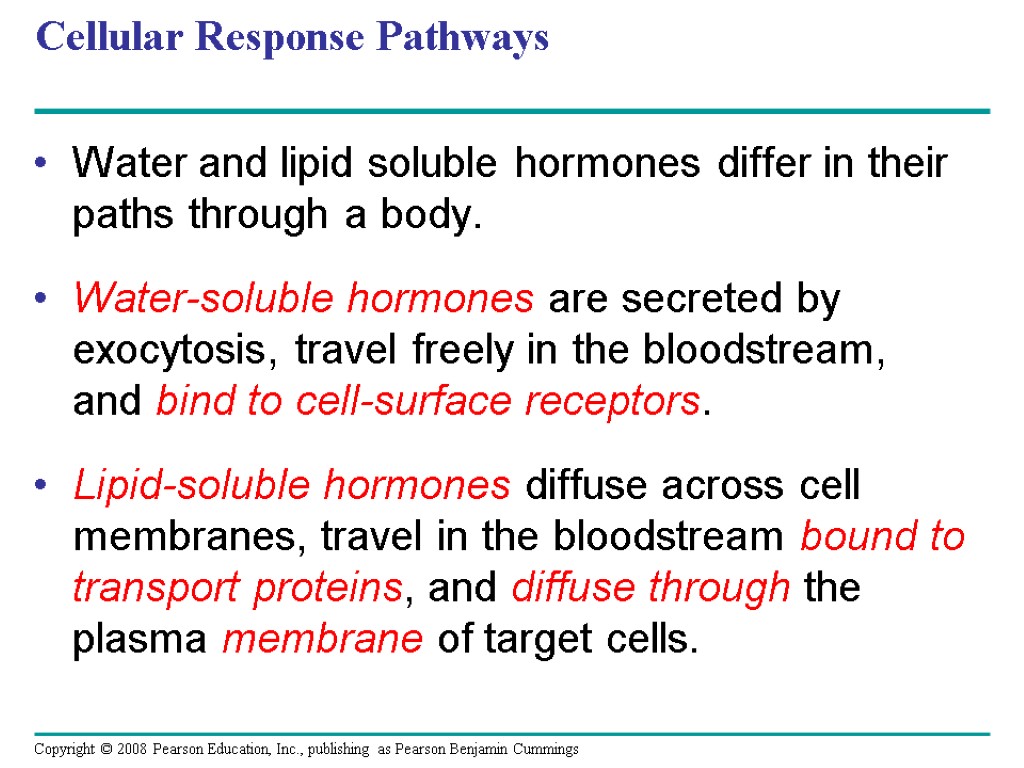 Cellular Response Pathways

• Water and lipid soluble hormones differ in their paths through a body.

• Water-soluble hormones are secreted by exocytosis, travel freely in the bloodstream, and bind to cell-surface receptors.

• Lipid-soluble hormones diffuse across cell membranes, travel in the bloodstream bound to transport proteins, and diffuse through the plasma membrane of target cells.

Copyright © 2008 Pearson Education, Inc., publishing as Pearson Benjamin Cummings